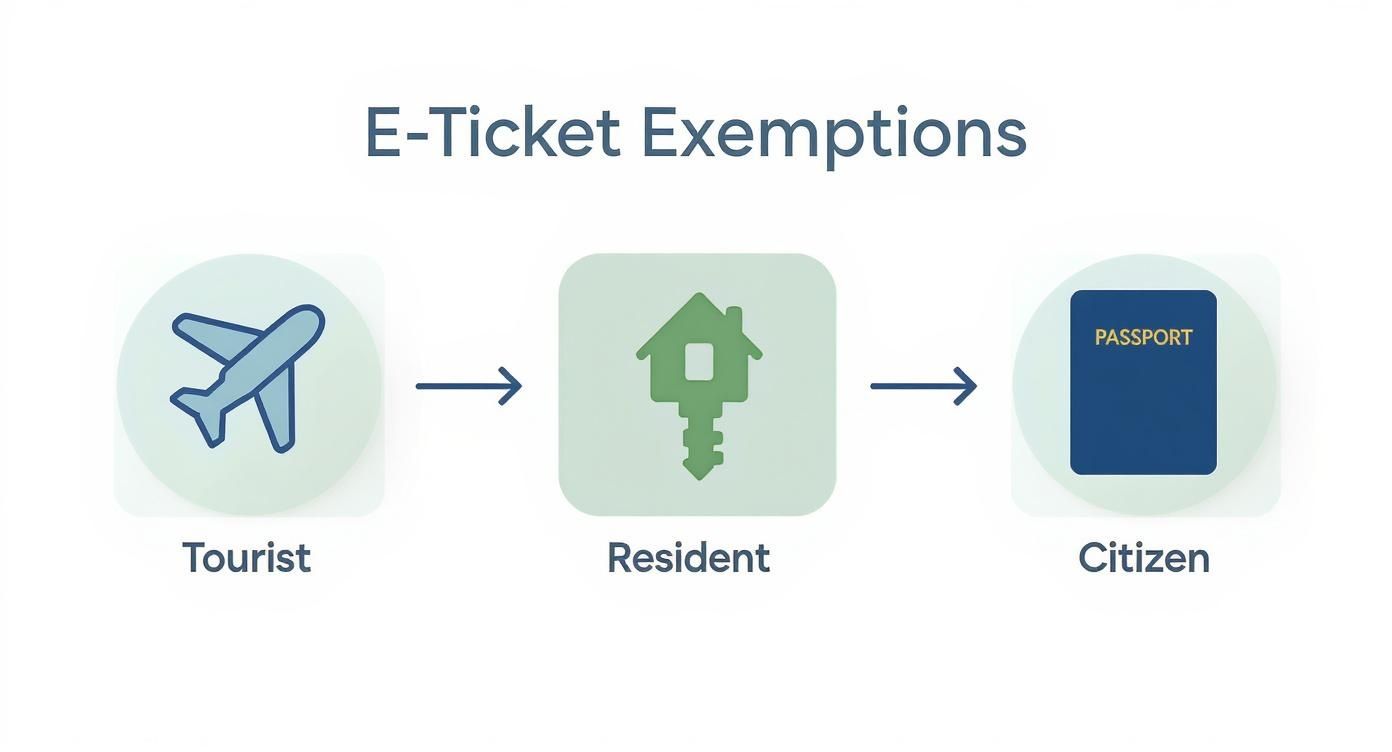 E-Ticket Exemptions

Tourist

Resident

PASSPORT

Citizen